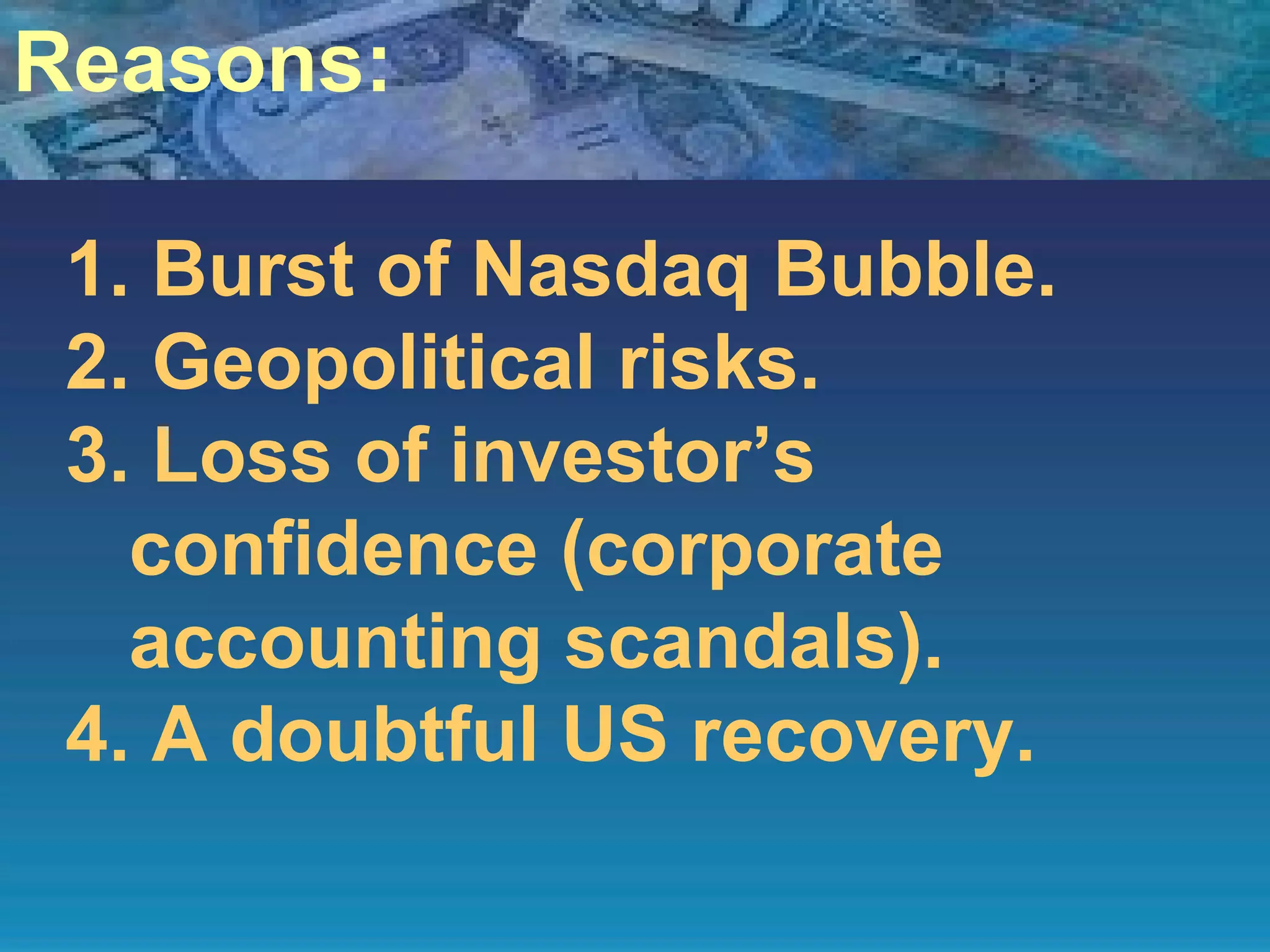 Reasons:

1. Burst of Nasdaq Bubble.
2. Geopolitical risks.
3. Loss of investor’s confidence (corporate accounting scandals).
4. A doubtful US recovery.